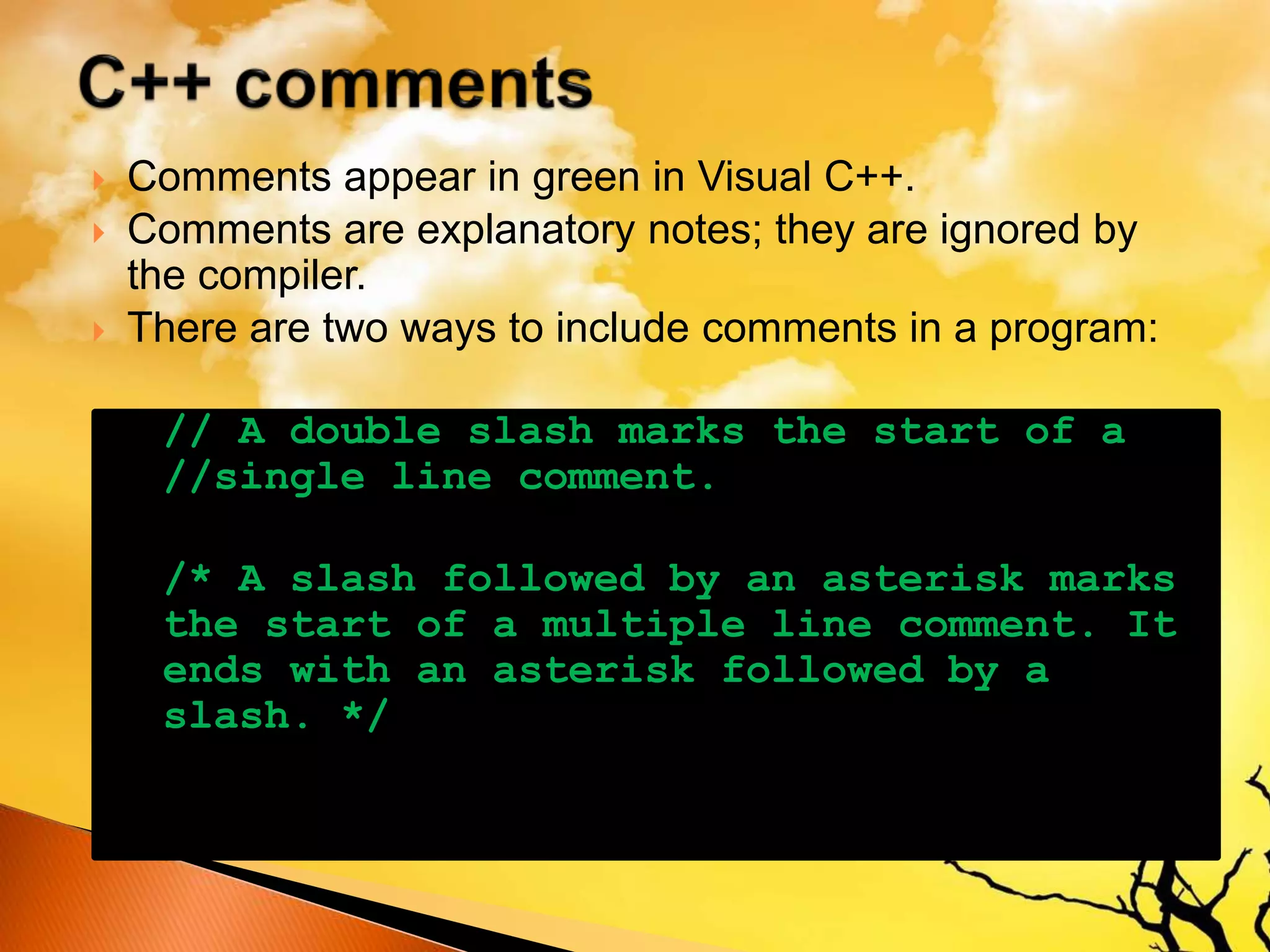 C++ comments

Comments appear in green in Visual C++.

Comments are explanatory notes; they are ignored by the compiler.

There are two ways to include comments in a program:

// A double slash marks the start of a
//single line comment.

/* A slash followed by an asterisk marks
the start of a multiple line comment. It
ends with an asterisk followed by a
slash. */